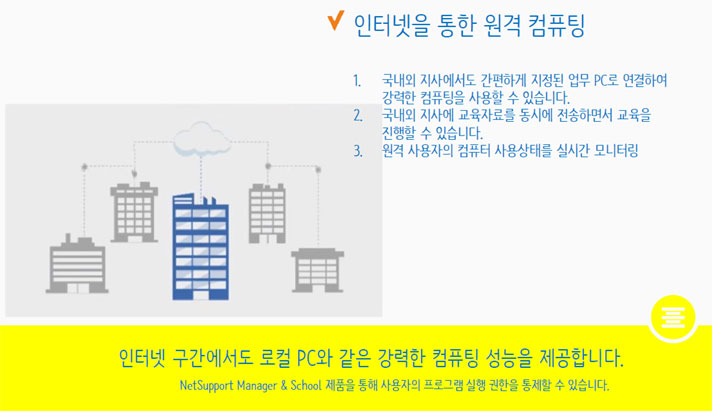 ✔ 인터넷을 통한 원격 컴퓨팅

1. 국내외 지사에서도 간편하게 지정된 업무 PC로 연결하여 강력한 컴퓨팅을 사용할 수 있습니다.
2. 국내외 지사에 교육자료를 동시에 전송하면서 교육을 진행할 수 있습니다.
3. 원격 사용자의 컴퓨터 사용상태를 실시간 모니터링

인터넷 구간에서도 로컬 PC와 같은 강력한 컴퓨팅 성능을 제공합니다.

NetSupport Manager & School 제품을 통해 사용자의 프로그램 실행 권한을 통제할 수 있습니다.